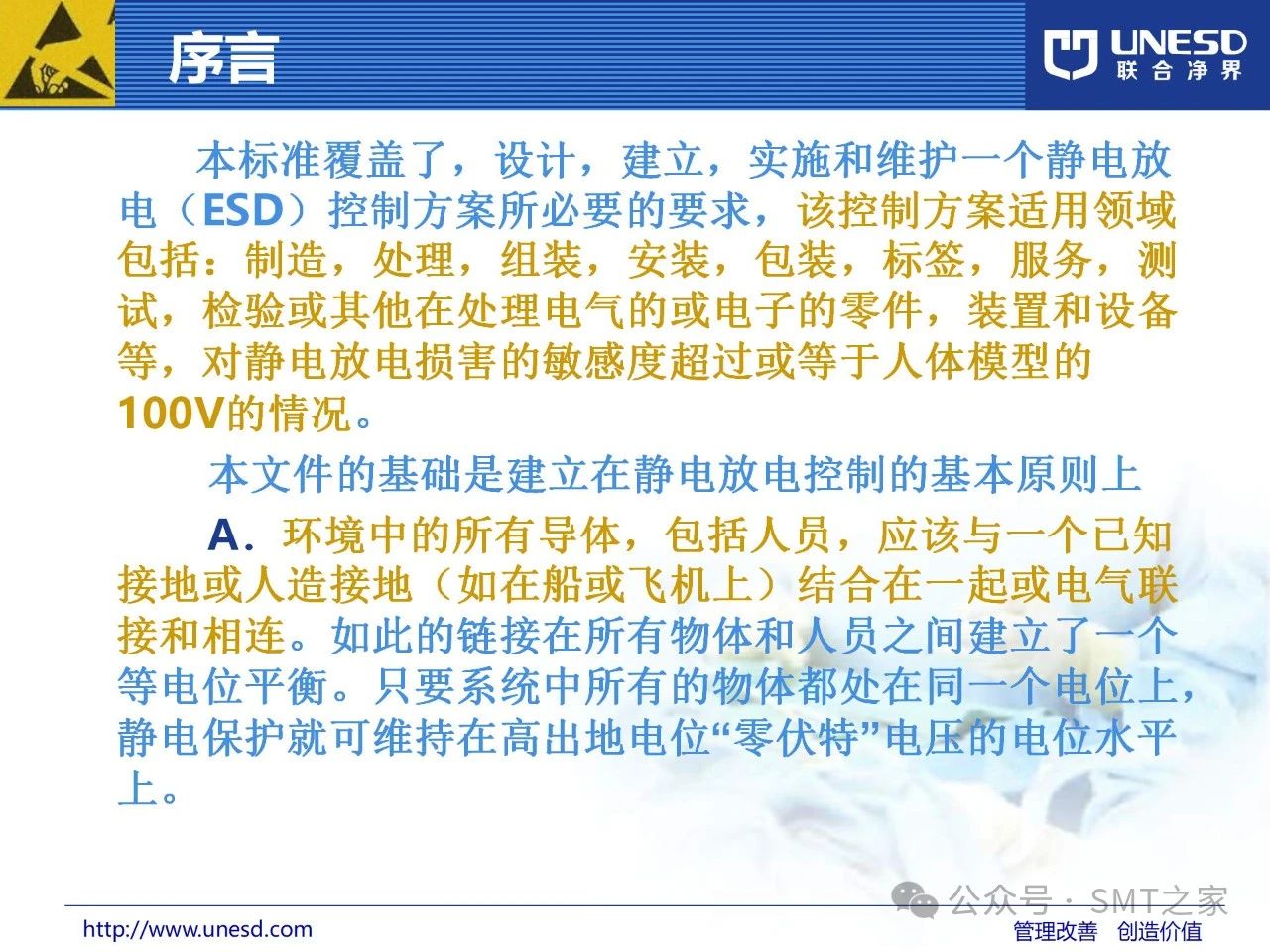 序言

UNESD
联合净界

本标准覆盖了，设计，建立，实施和维护一个静电放电（ESD）控制方案所必要的要求，该控制方案适用领域包括：制造，处理，组装，安装，包装，标签，服务，测试，检验或其他在处理电气的或电子的零件，装置和设备等，对静电放电损害的敏感度超过或等于人体模型的100V的情况。

本文件的基础是建立在静电放电控制的基本原则上

A．环境中的所有导体，包括人员，应该与一个已知接地或人造接地（如在船或飞机上）结合在一起或电气联接和相连。如此的链接在所有物体和人员之间建立了一个等电位平衡。只要系统中所有的物体都处在同一个电位上，静电保护就可维持在高出地电位“零伏特”电压的电位水平上。

公众号 · SMT之家

http://www.unesd.com

管理改善 创造价值